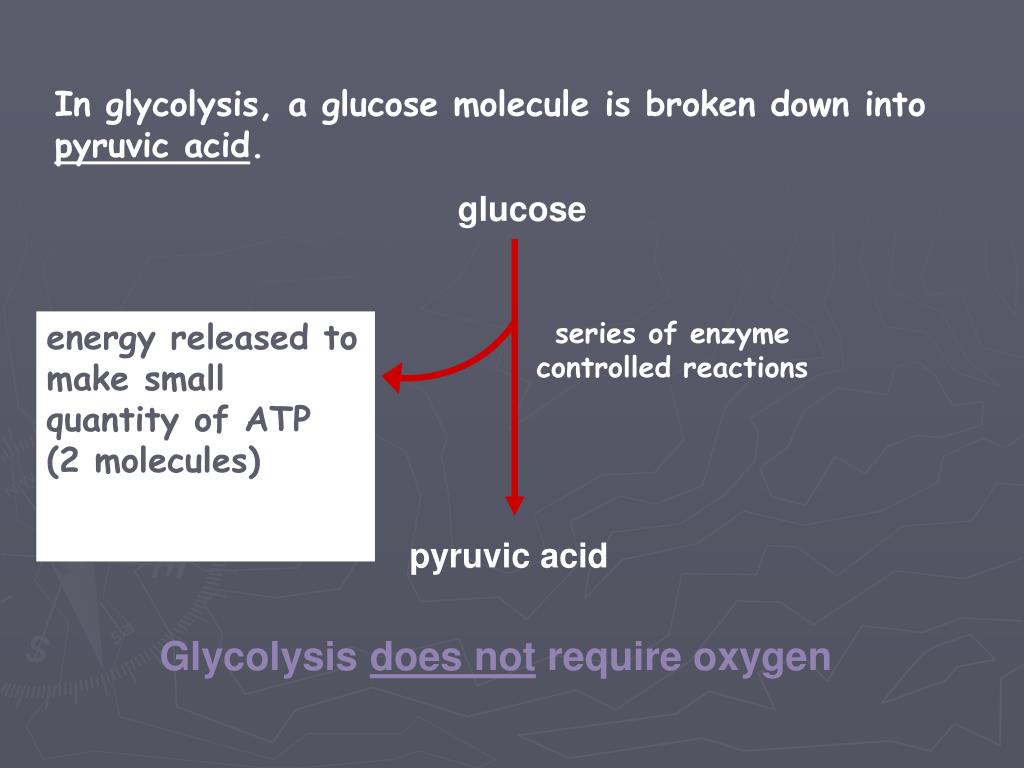 In glycolysis, a glucose molecule is broken down into pyruvic acid.

glucose

energy released to make small quantity of ATP (2 molecules)

series of enzyme controlled reactions

pyruvic acid

Glycolysis does not require oxygen